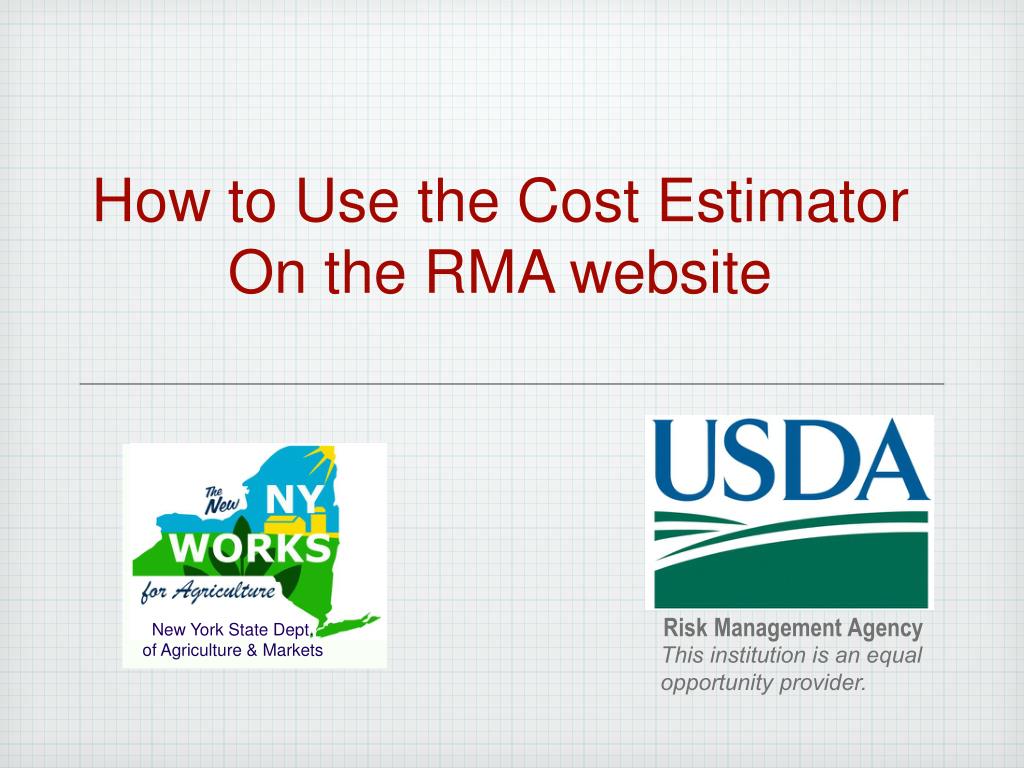 How to Use the Cost Estimator
On the RMA website

The New NY WORKS for Agriculture

New York State Dept, of Agriculture & Markets

USDA

Risk Management Agency
This institution is an equal opportunity provider.